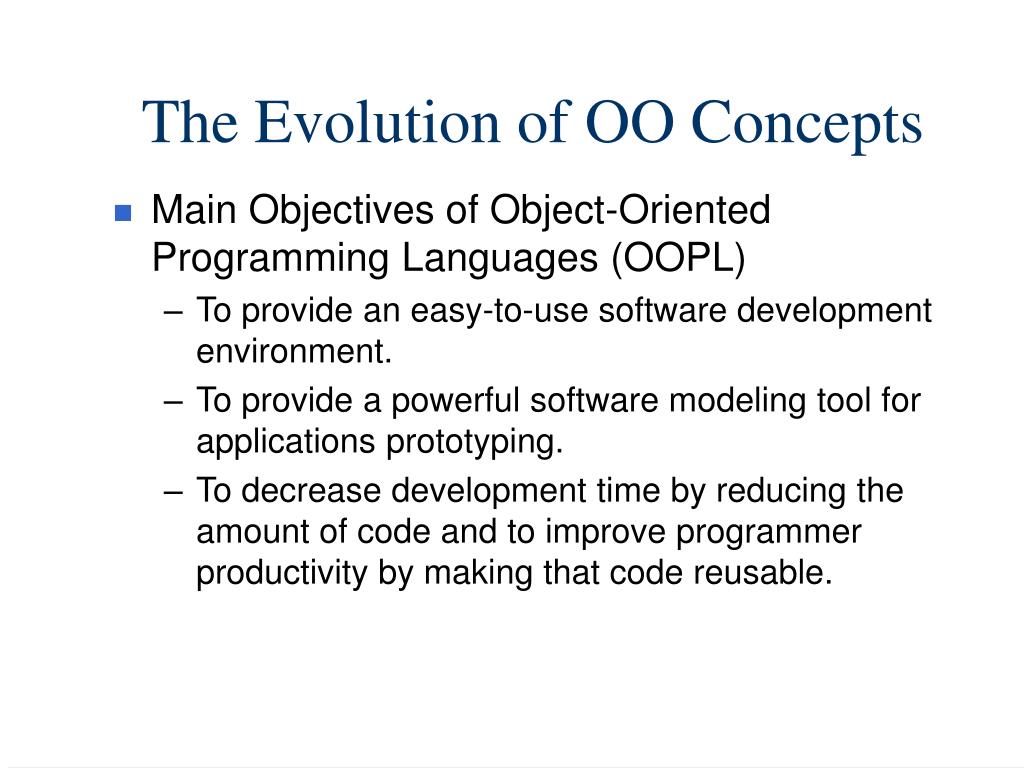 The Evolution of OO Concepts

- Main Objectives of Object-Oriented Programming Languages (OOPL)
  – To provide an easy-to-use software development environment.
  – To provide a powerful software modeling tool for applications prototyping.
  – To decrease development time by reducing the amount of code and to improve programmer productivity by making that code reusable.